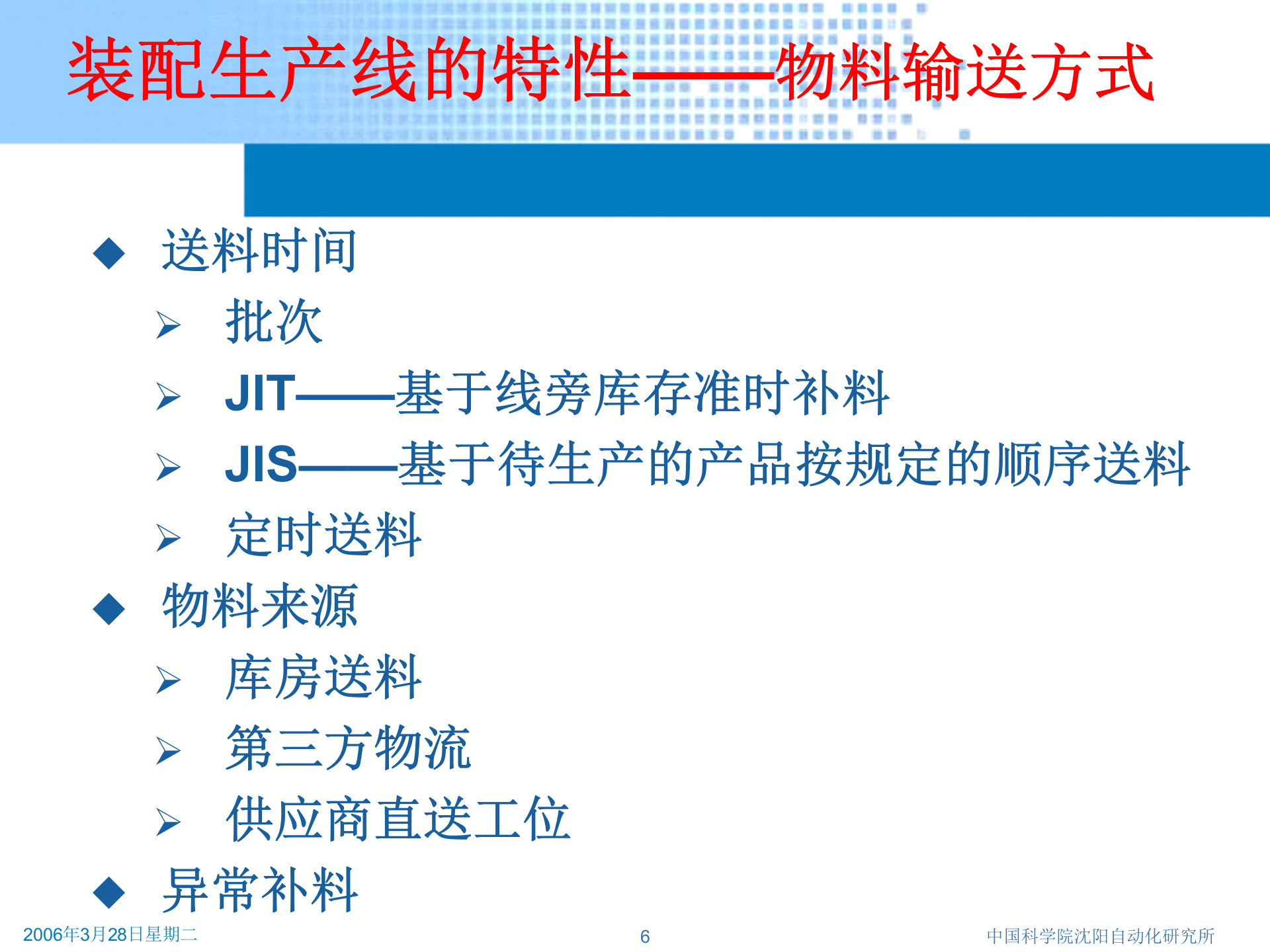 装配生产线的特性——物料输送方式

◆ 送料时间
➢ 批次
➢ JIT——基于线旁库存准时补料
➢ JIS——基于待生产的产品按规定的顺序送料
➢ 定时送料
◆ 物料来源
➢ 库房送料
➢ 第三方物流
➢ 供应商直送工位
◆ 异常补料

2006年3月28日星期二
6
中国科学院沈阳自动化研究所